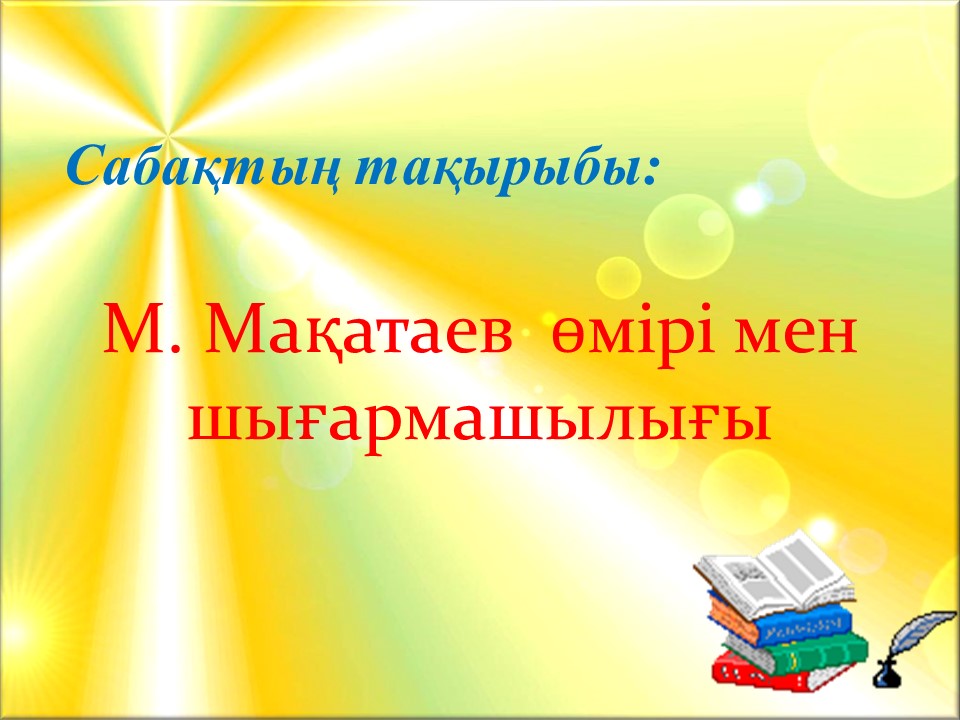 Сабақтың тақырыбы:

М. Мақатаев өмірі мен шығармашылығы